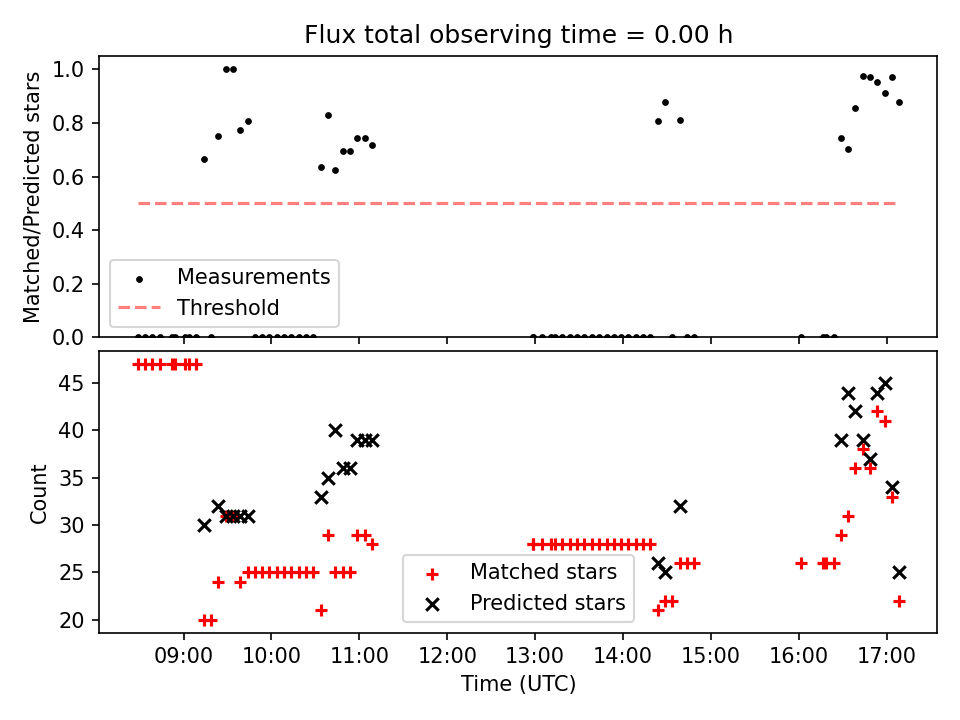 Flux total observing time = 0.00 h

Matched/Predicted stars
1.0
0.8
0.6
0.4
0.2
0.0

Measurements
Threshold

Count
45
40
35
30
25
20

Matched stars
Predicted stars

09:00
10:00
11:00
12:00
13:00
14:00
15:00
16:00
17:00
Time (UTC)